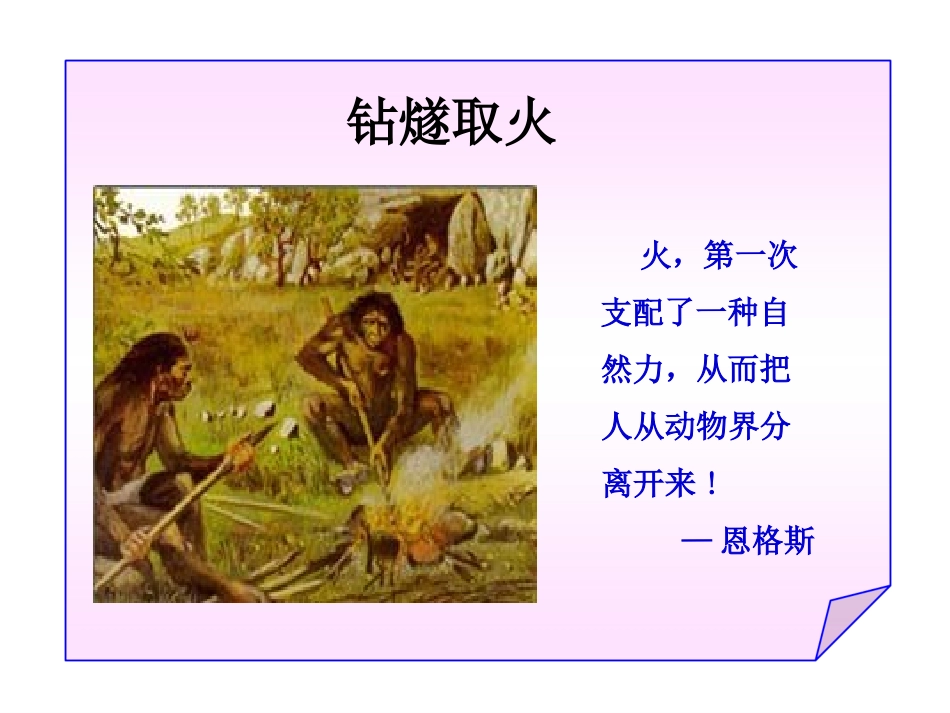 钻燧取火

火，第一次支配了一种自然力，从而把人从动物界分离开来！

— 恩格斯